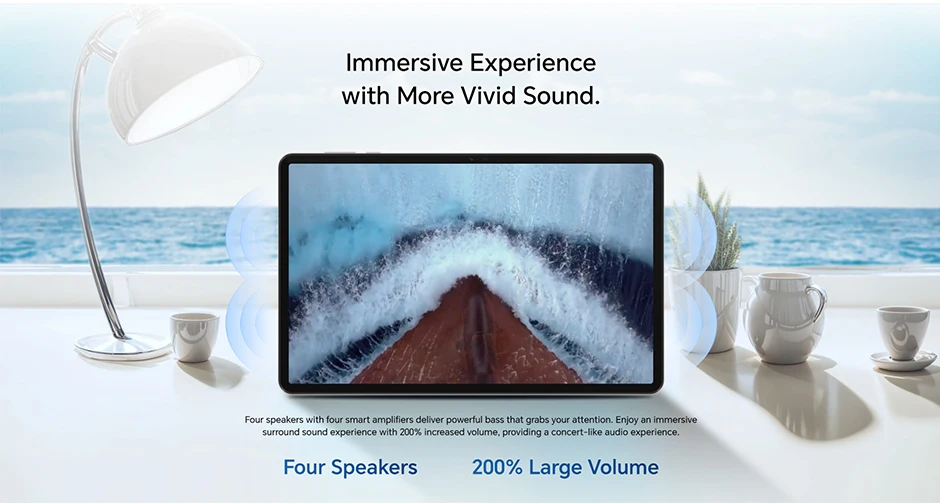 Immersive Experience
with More Vivid Sound.

Four speakers with four smart amplifiers deliver powerful bass that grabs your attention. Enjoy an immersive surround sound experience with 200% increased volume, providing a concert-like audio experience.

Four Speakers

200% Large Volume